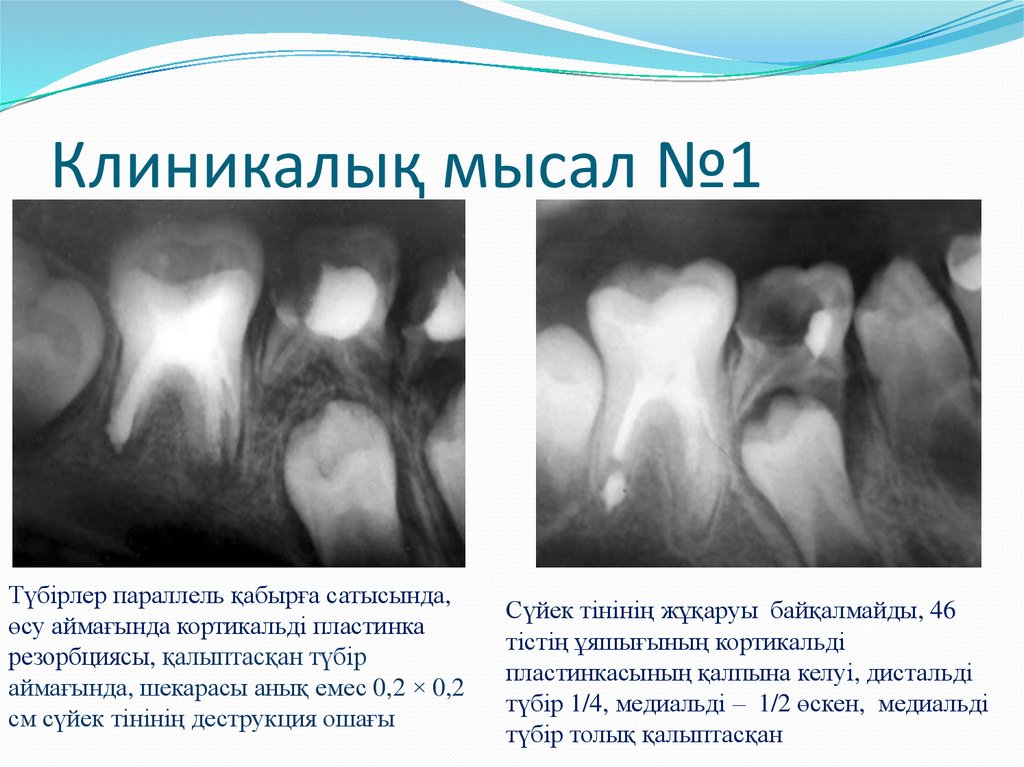 Клиникалық мысал №1

Түбірлер параллель қабырға сатысында, өсу аймағында кортикальді пластинка резорбциясы, қалыптасқан түбір аймағында, шекарасы анық емес 0,2 × 0,2 см сүйек тінінің деструкция ошағы

Сүйек тінінің жұқаруы байқалмайды, 46 тістің ұяшығының кортикальді пластинкасының қалпына келуі, дистальді түбір 1/4, медиальді – 1/2 өскен, медиальді түбір толық қалыптасқан